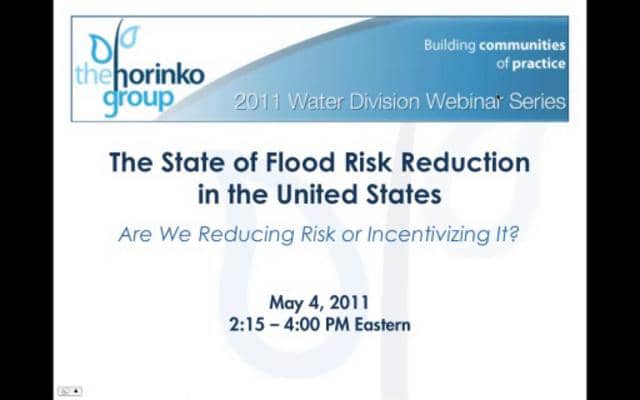 the horinko group

Building communities of practice

2011 Water Division Webinar Series

The State of Flood Risk Reduction in the United States

Are We Reducing Risk or Incentivizing It?

May 4, 2011
2:15 – 4:00 PM Eastern